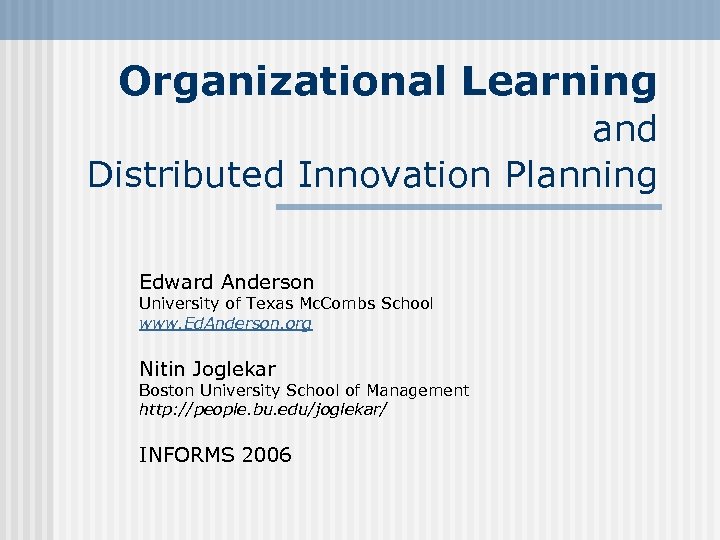 Organizational Learning
and
Distributed Innovation Planning

Edward Anderson
University of Texas McCombs School
www.EdAnderson.org

Nitin Joglekar
Boston University School of Management
http://people.bu.edu/joglekar/

INFORMS 2006